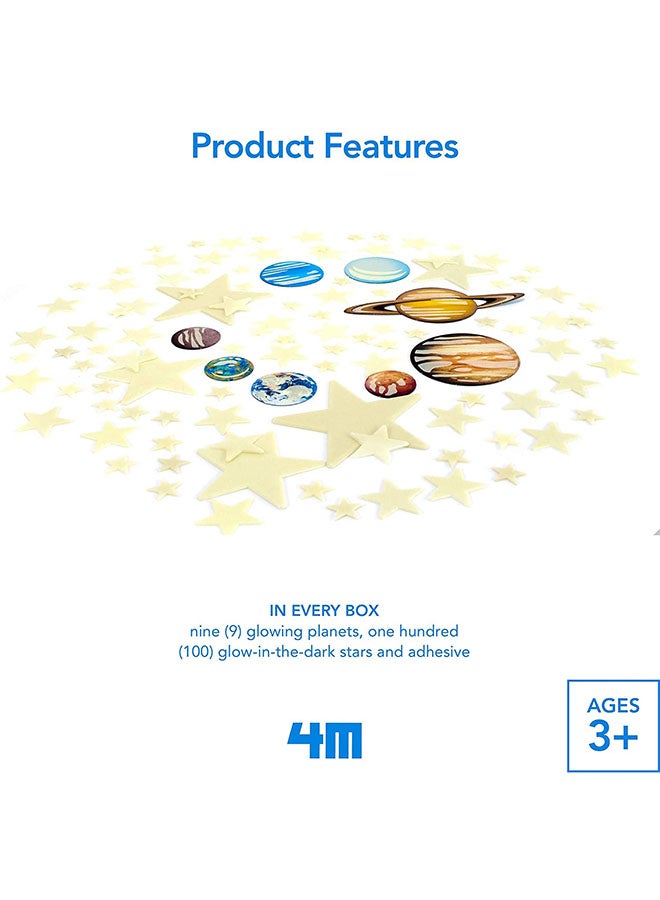 Product Features

IN EVERY BOX
nine (9) glowing planets, one hundred (100) glow-in-the-dark stars and adhesive

4M

AGES
3+